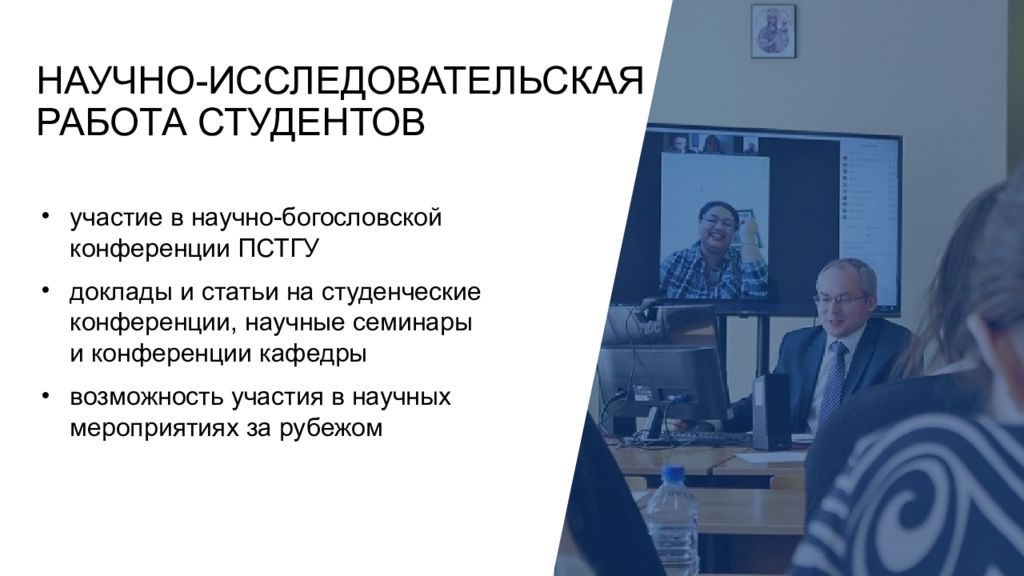 НАУЧНО-ИССЛЕДОВАТЕЛЬСКАЯ РАБОТА СТУДЕНТОВ

• участие в научно-богословской конференции ПСТГУ

• доклады и статьи на студенческие конференции, научные семинары и конференции кафедры

• возможность участия в научных мероприятиях за рубежом